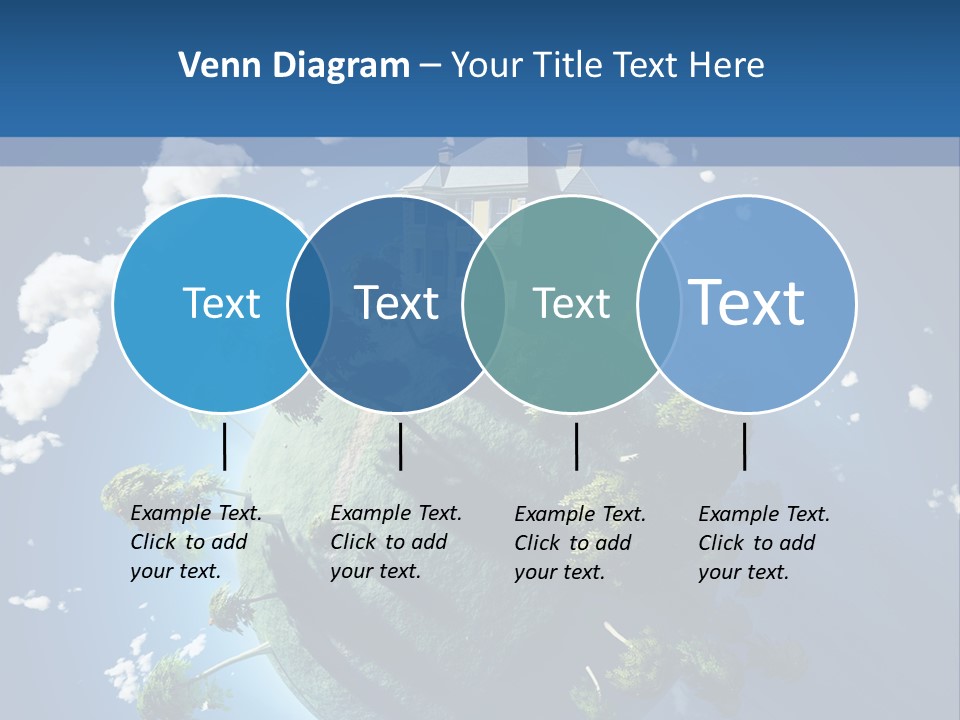 Venn Diagram – Your Title Text Here

Text

Text

Text

Text

Example Text. Click to add your text.

Example Text. Click to add your text.

Example Text. Click to add your text.

Example Text. Click to add your text.